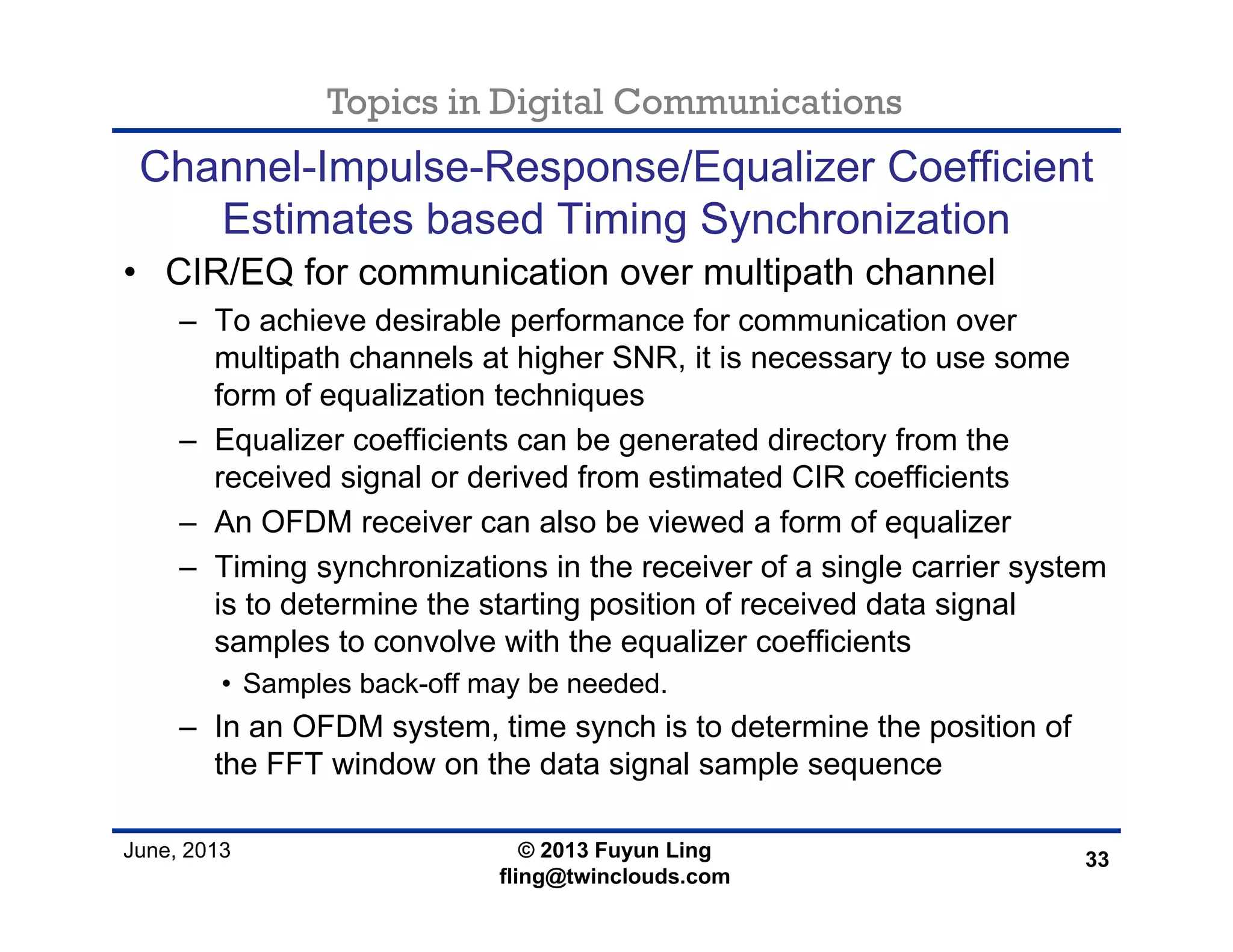 Topics in Digital Communications

Channel-Impulse-Response/Equalizer Coefficient Estimates based Timing Synchronization

• CIR/EQ for communication over multipath channel
– To achieve desirable performance for communication over multipath channels at higher SNR, it is necessary to use some form of equalization techniques
– Equalizer coefficients can be generated directory from the received signal or derived from estimated CIR coefficients
– An OFDM receiver can also be viewed a form of equalizer
– Timing synchronizations in the receiver of a single carrier system is to determine the starting position of received data signal samples to convolve with the equalizer coefficients
• Samples back-off may be needed.
– In an OFDM system, time synch is to determine the position of the FFT window on the data signal sample sequence

June, 2013

© 2013 Fuyun Ling
fling@twinclouds.com

33